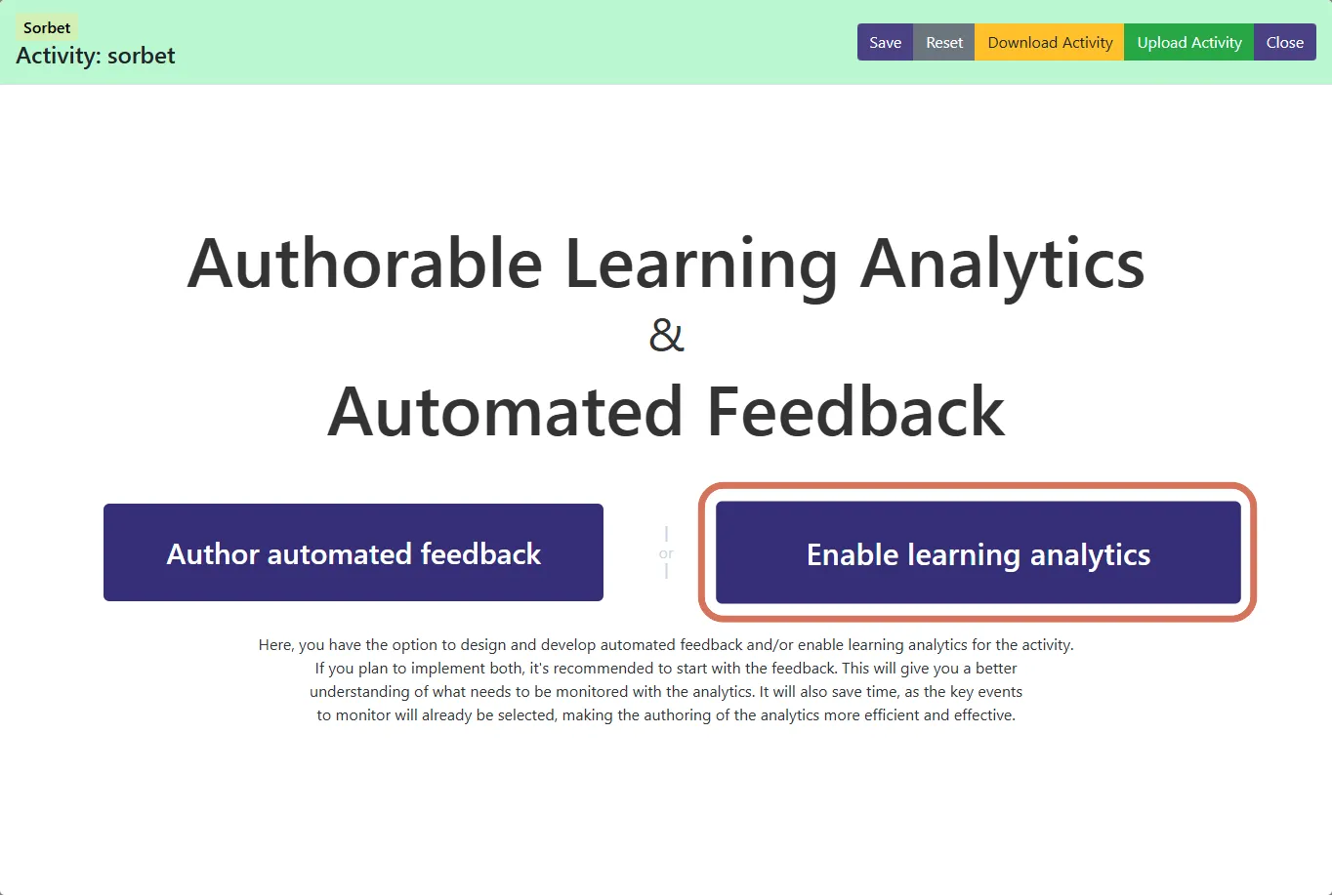 Sorbet
Activity: sorbet

Save Reset Download Activity Upload Activity Close

Authorable Learning Analytics
&
Automated Feedback

Author automated feedback

or

Enable learning analytics

Here, you have the option to design and develop automated feedback and/or enable learning analytics for the activity. If you plan to implement both, it's recommended to start with the feedback. This will give you a better understanding of what needs to be monitored with the analytics. It will also save time, as the key events to monitor will already be selected, making the authoring of the analytics more efficient and effective.